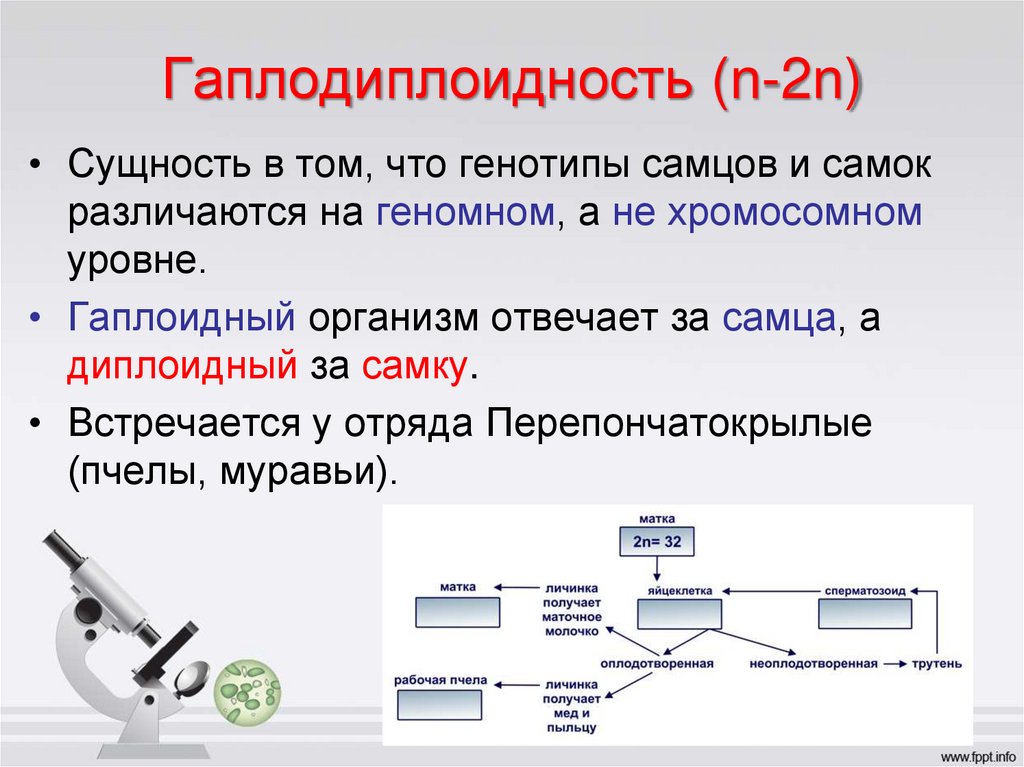 Гаплодиплоидность (n-2n)

• Сущность в том, что генотипы самцов и самок различаются на геномном, а не хромосомном уровне.

• Гаплоидный организм отвечает за самца, а диплоидный за самку.

• Встречается у отряда Перепончатокрылые (пчелы, муравьи).

матка
2n= 32
матка
личинка получает маточное молочко
яйцеклетка
сперматозоид
оплодотворенная
неоплодотворенная
трутень
рабочая пчела
личинка получает мед и пыльцу

www.fppt.info